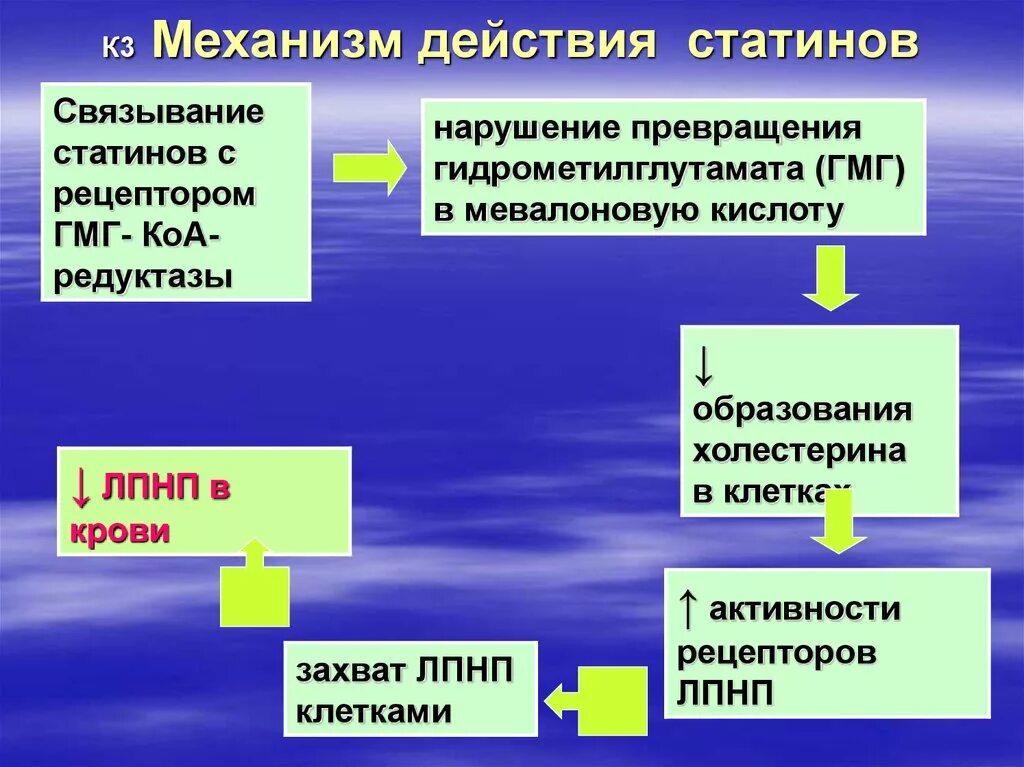 К3 Механизм действия статинов

Связывание статинов с рецептором ГМГ- КоА-редуктазы

нарушение превращения гидрометилглутамата (ГМГ) в мевалоновую кислоту

↓ образования холестерина в клетках

↑ активности рецепторов ЛПНП

захват ЛПНП клетками

↓ ЛПНП в крови